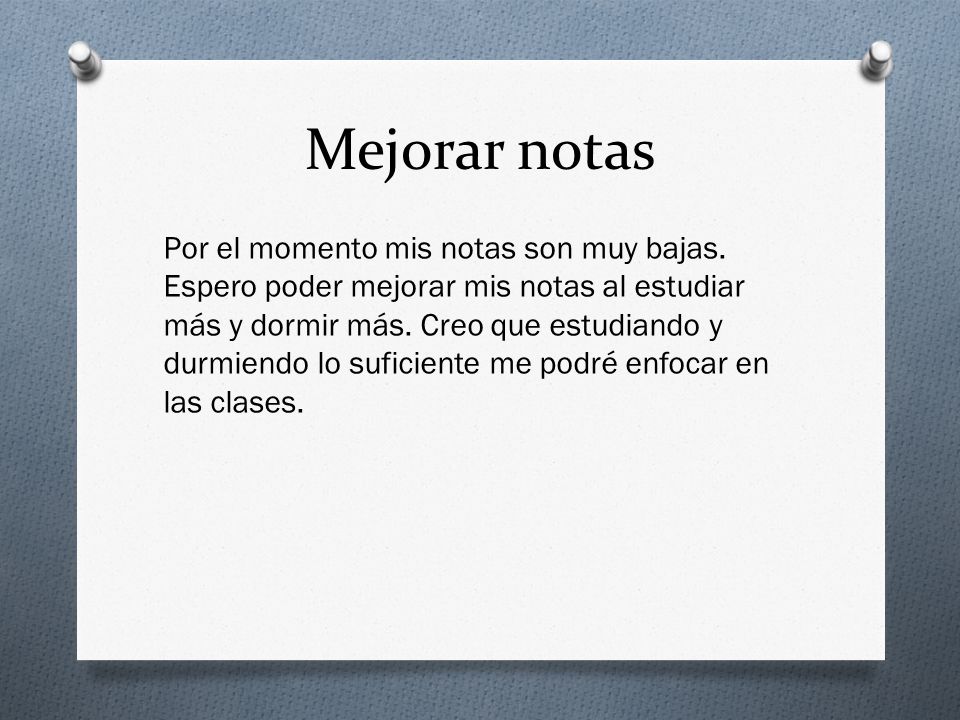 Mejorar notas

Por el momento mis notas son muy bajas. Espero poder mejorar mis notas al estudiar más y dormir más. Creo que estudiando y durmiendo lo suficiente me podré enfocar en las clases.